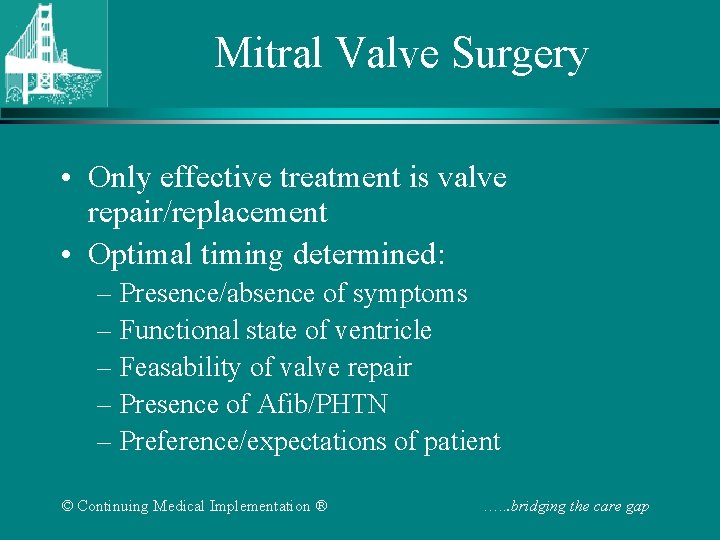 Mitral Valve Surgery

• Only effective treatment is valve repair/replacement
• Optimal timing determined:
– Presence/absence of symptoms
– Functional state of ventricle
– Feasability of valve repair
– Presence of Afib/PHTN
– Preference/expectations of patient

© Continuing Medical Implementation ®

…...bridging the care gap